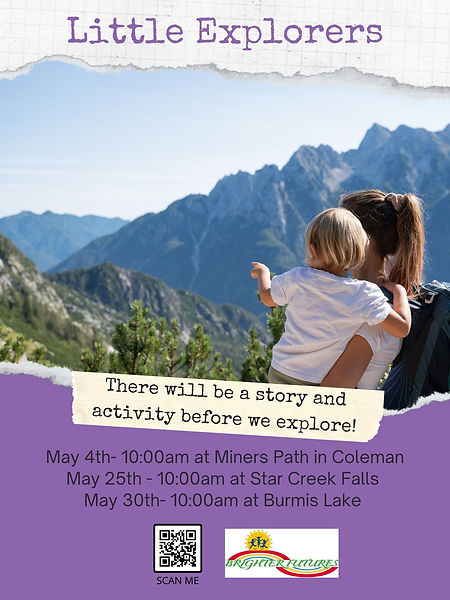 Little Explorers

There will be a story and activity before we explore!

May 4th- 10:00am at Miners Path in Coleman
May 25th - 10:00am at Star Creek Falls
May 30th- 10:00am at Burmis Lake

SCAN ME

BRIGHTER FUTURES